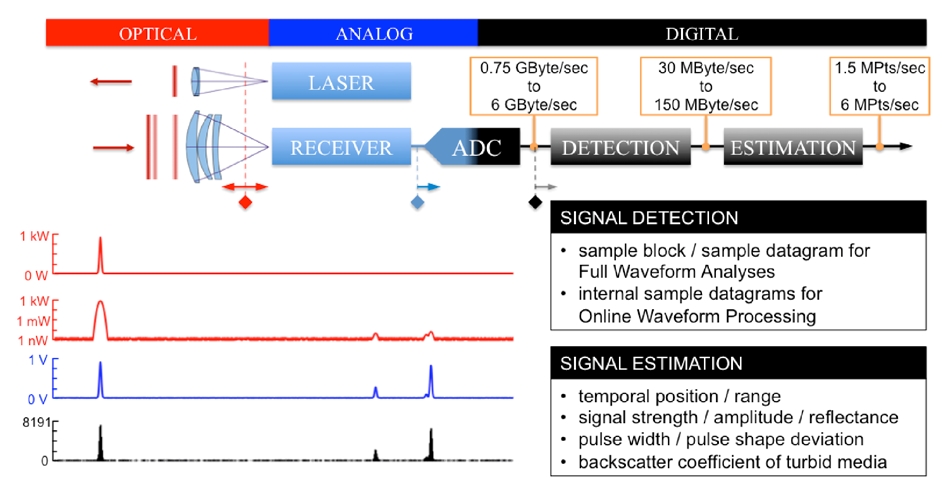 OPTICAL
ANALOG
DIGITAL

LASER
RECEIVER
ADC
DETECTION
ESTIMATION

0.75 GByte/sec to 6 GByte/sec
30 MByte/sec to 150 MByte/sec
1.5 MPts/sec to 6 MPts/sec

1 kW
0 W

1 kW
1 mW
1 nW

1 V
0 V

8191
0

SIGNAL DETECTION
• sample block / sample datagram for Full Waveform Analyses
• internal sample datagrams for Online Waveform Processing

SIGNAL ESTIMATION
• temporal position / range
• signal strength / amplitude / reflectance
• pulse width / pulse shape deviation
• backscatter coefficient of turbid media